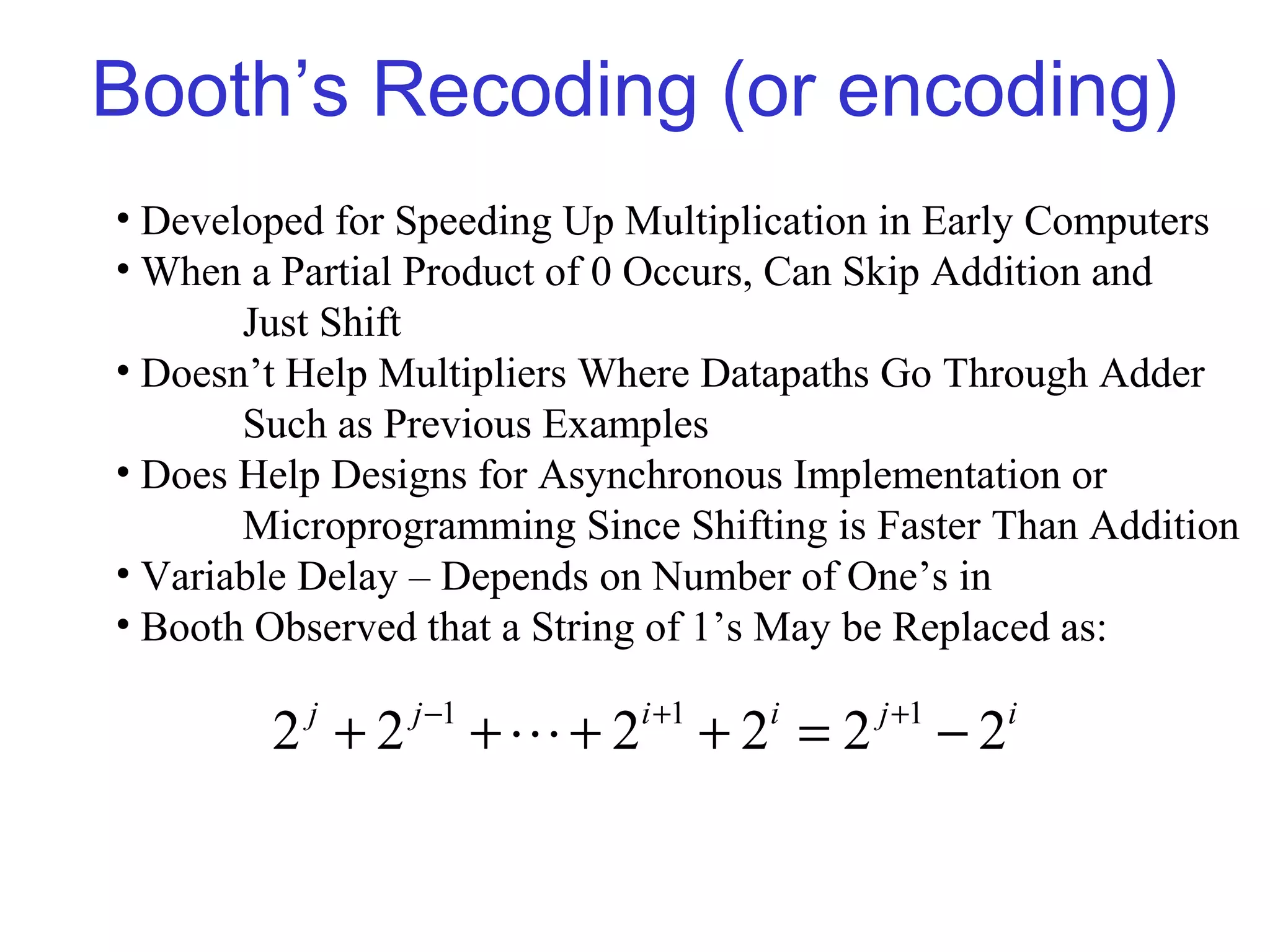 Booth’s Recoding (or encoding)

• Developed for Speeding Up Multiplication in Early Computers
• When a Partial Product of 0 Occurs, Can Skip Addition and Just Shift
• Doesn’t Help Multipliers Where Datapaths Go Through Adder Such as Previous Examples
• Does Help Designs for Asynchronous Implementation or Microprogramming Since Shifting is Faster Than Addition
• Variable Delay – Depends on Number of One’s in
• Booth Observed that a String of 1’s May be Replaced as:

$2^j + 2^{j-1} + \cdots + 2^{i+1} + 2^i = 2^{j+1} - 2^i$